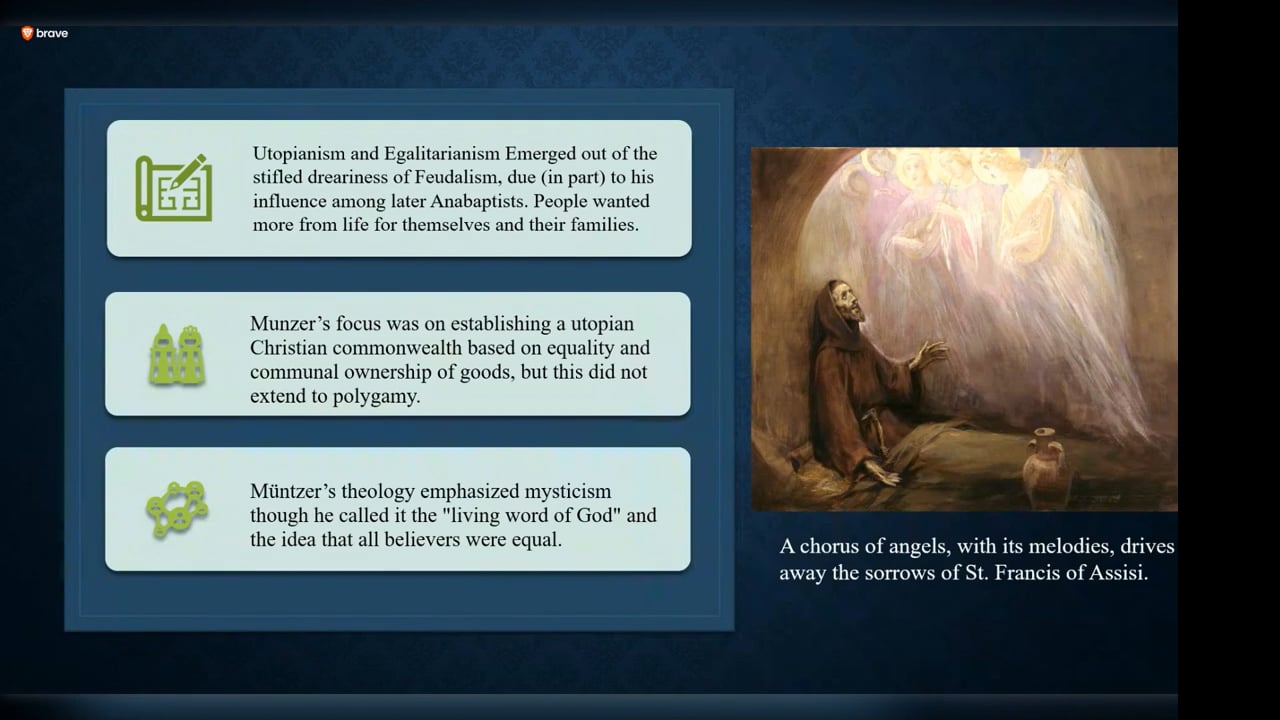 brave

Utopianism and Egalitarianism Emerged out of the stifled dreariness of Feudalism, due (in part) to his influence among later Anabaptists. People wanted more from life for themselves and their families.

Munzer's focus was on establishing a utopian Christian commonwealth based on equality and communal ownership of goods, but this did not extend to polygamy.

Müntzer's theology emphasized mysticism though he called it the "living word of God" and the idea that all believers were equal.

A chorus of angels, with its melodies, drives away the sorrows of St. Francis of Assisi.